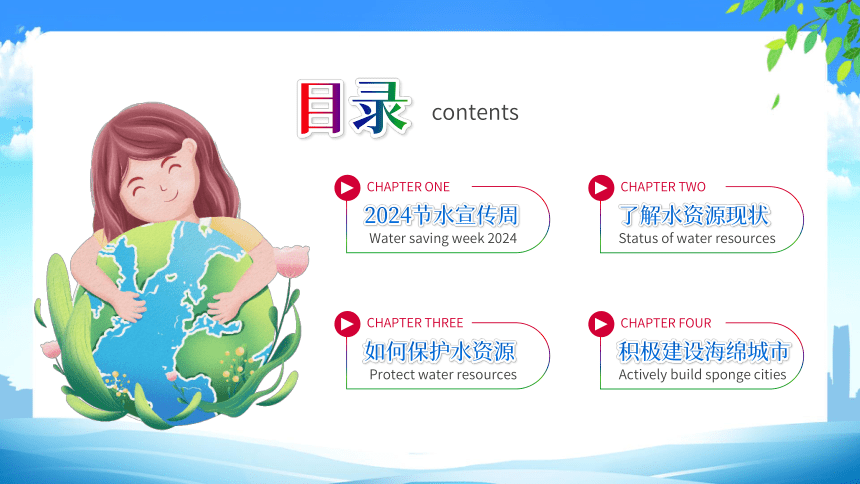 目录 contents

CHAPTER ONE
2024节水宣传周
Water saving week 2024

CHAPTER TWO
了解水资源现状
Status of water resources

CHAPTER THREE
如何保护水资源
Protect water resources

CHAPTER FOUR
积极建设海绵城市
Actively build sponge cities